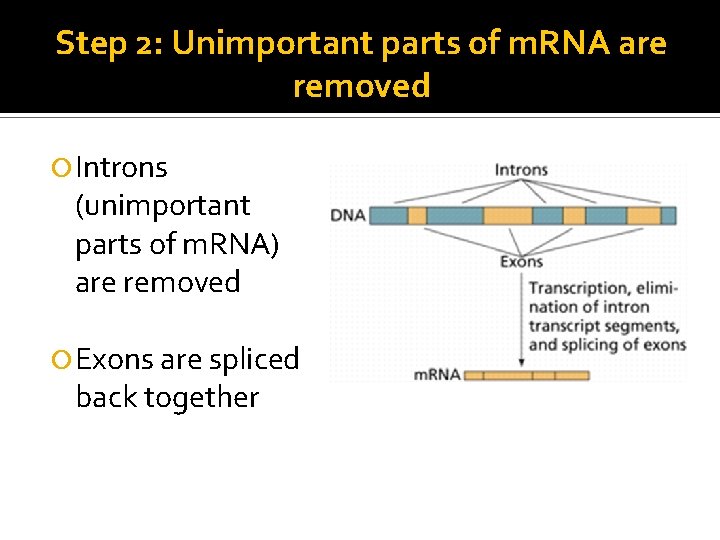 Step 2: Unimportant parts of mRNA are removed

Introns (unimportant parts of mRNA) are removed

Exons are spliced back together

Introns

DNA

Exons

Transcription, elimination of intron transcript segments, and splicing of exons

mRNA